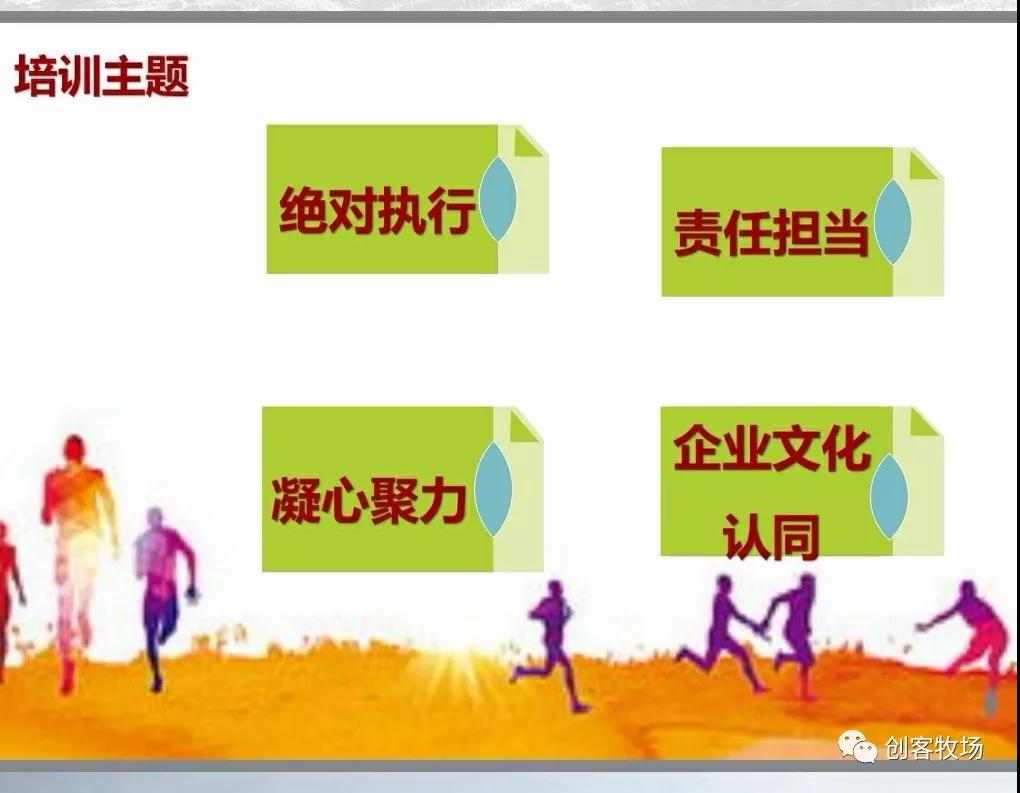 培训主题

绝对执行

责任担当

凝心聚力

企业文化认同

创客牧场